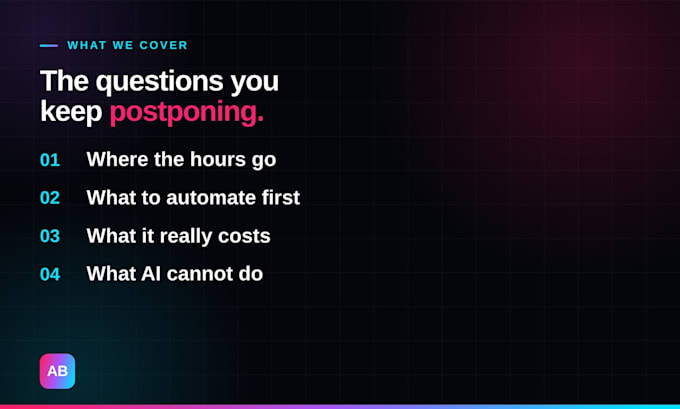 WHAT WE COVER

The questions you keep postponing.

01 Where the hours go

02 What to automate first

03 What it really costs

04 What AI cannot do

AB